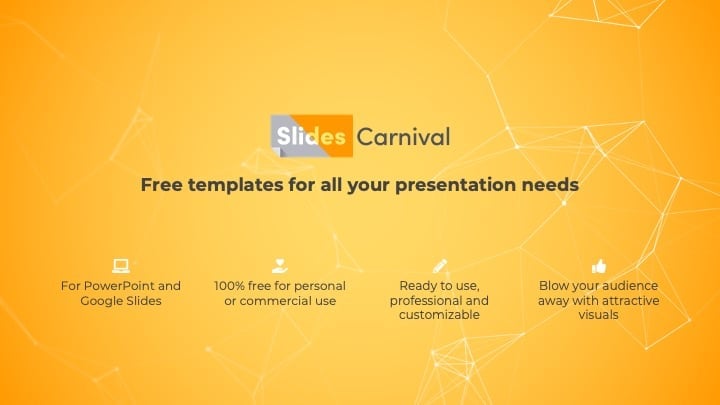 Slides Carnival

Free templates for all your presentation needs

For PowerPoint and Google Slides

100% free for personal or commercial use

Ready to use, professional and customizable

Blow your audience away with attractive visuals